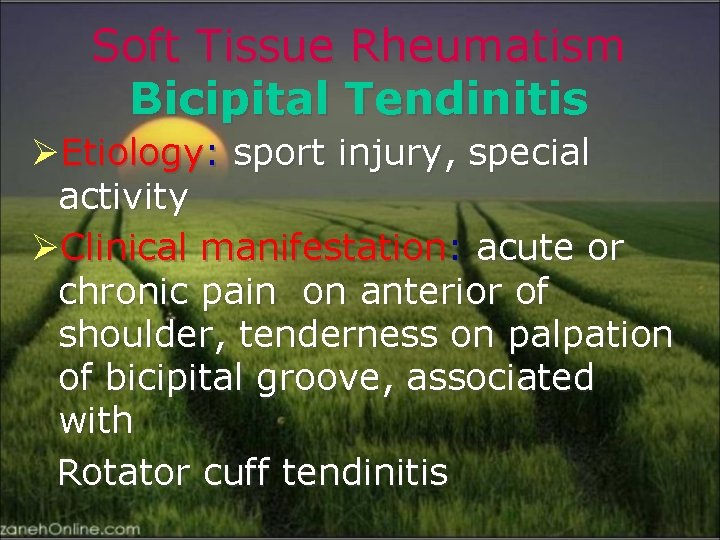 Soft Tissue Rheumatism
Bicipital Tendinitis

➢Etiology: sport injury, special activity

➢Clinical manifestation: acute or chronic pain on anterior of shoulder, tenderness on palpation of bicipital groove, associated with

Rotator cuff tendinitis

zanehOnline.com